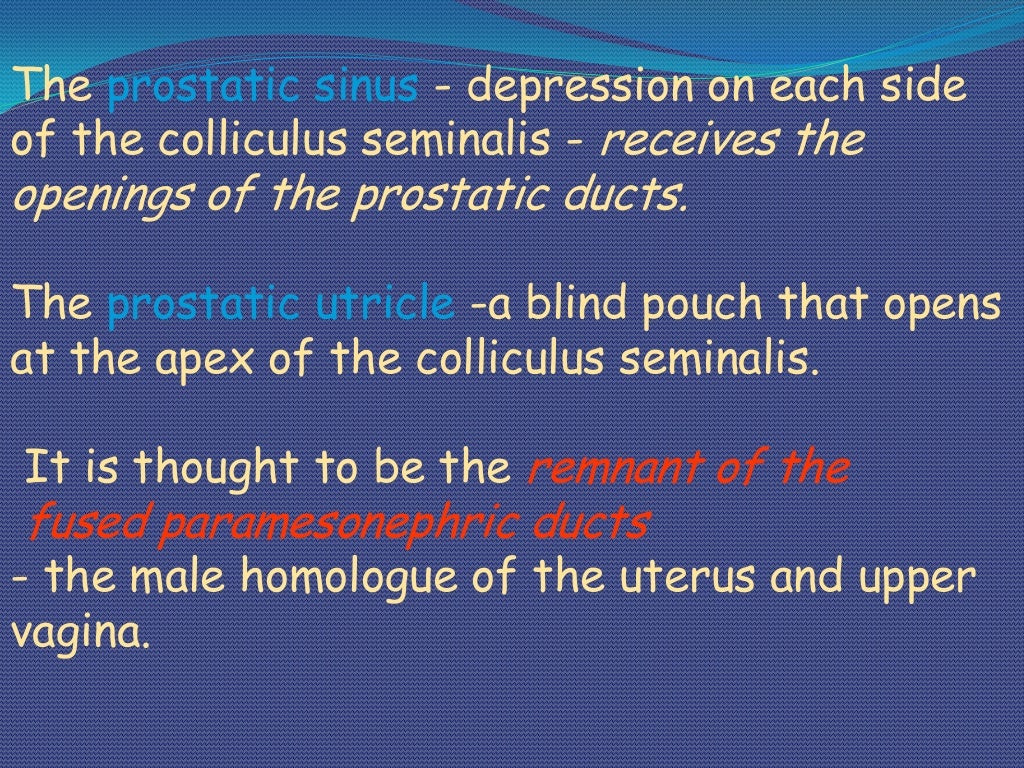 The prostatic sinus - depression on each side of the colliculus seminalis - receives the openings of the prostatic ducts.

The prostatic utricle -a blind pouch that opens at the apex of the colliculus seminalis.

It is thought to be the remnant of the fused paramesonephric ducts
– the male homologue of the uterus and upper vagina.